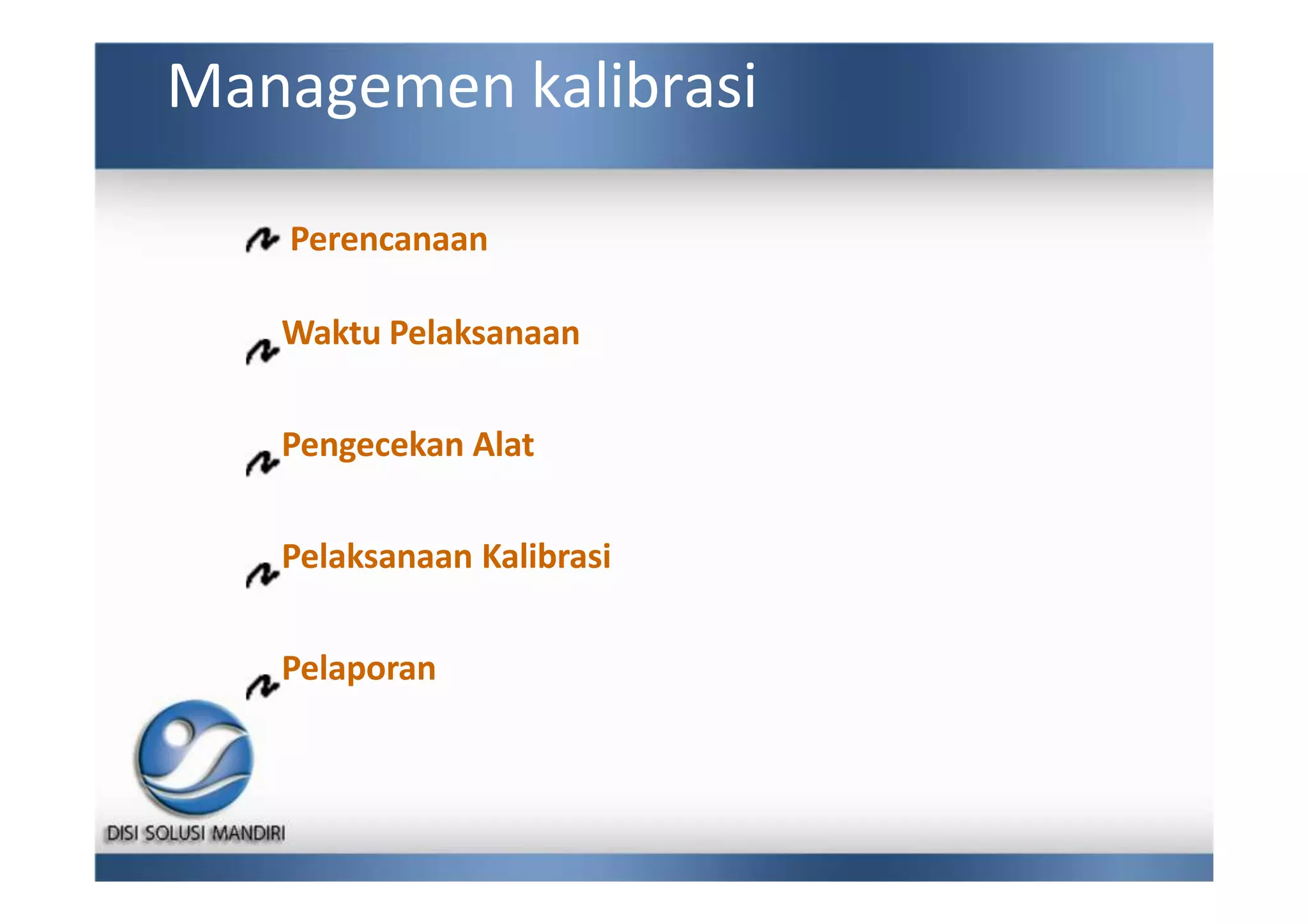 Managemen kalibrasi

Perencanaan

Waktu Pelaksanaan

Pengecekan Alat

Pelaksanaan Kalibrasi

Pelaporan

DISI SOLUSI MANDIRI